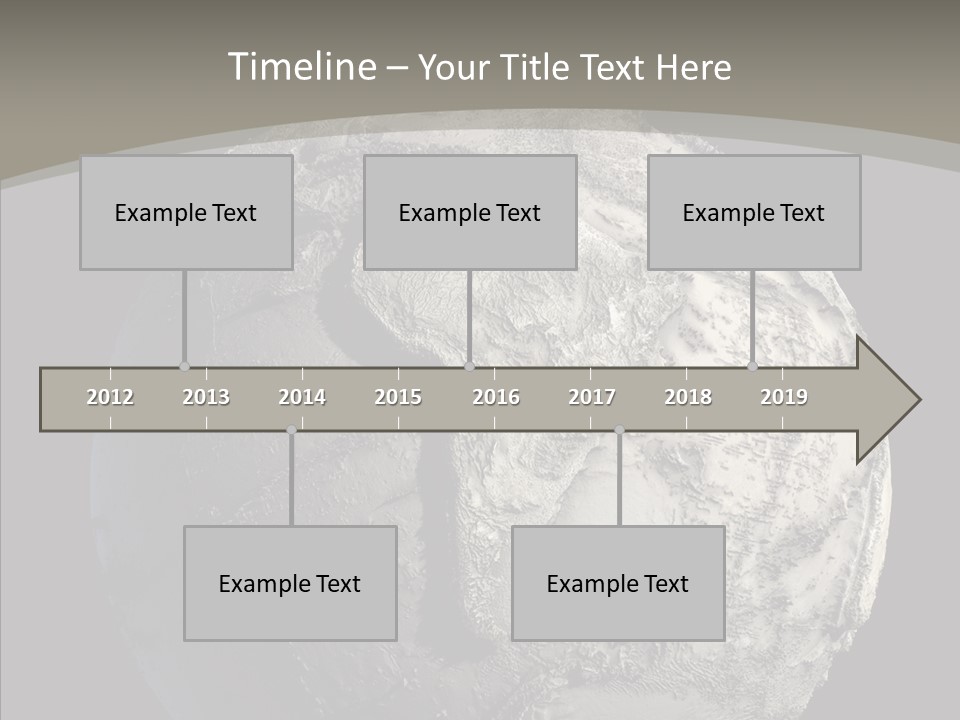 Timeline – Your Title Text Here

Example Text

Example Text

Example Text

2012 2013 2014 2015 2016 2017 2018 2019

Example Text

Example Text